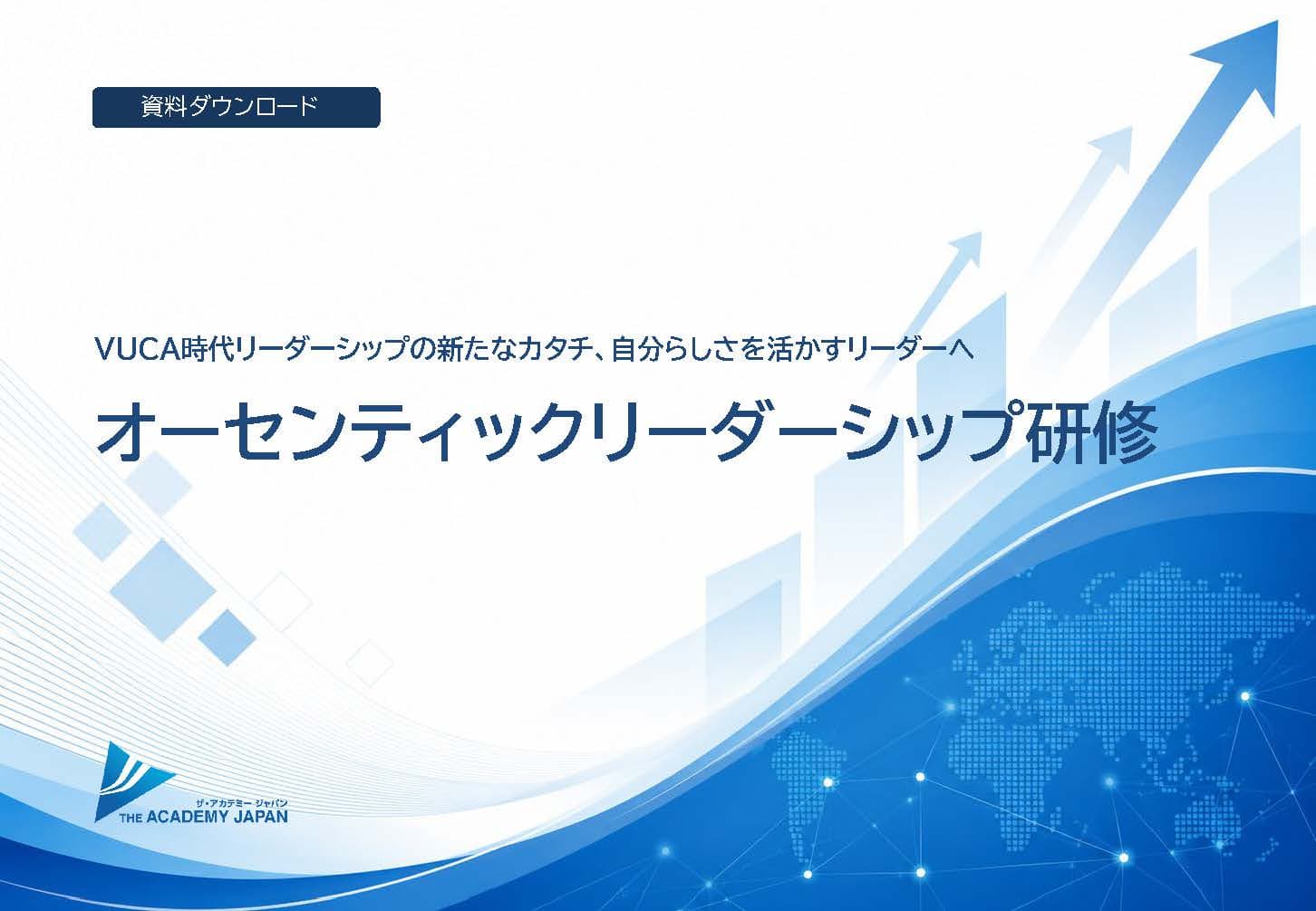 資料ダウンロード

VUCA時代リーダーシップの新たなカタチ、自分らしさを活かすリーダーへ

オーセンティックリーダーシップ研修

ザ・アカデミー ジャパン
THE ACADEMY JAPAN